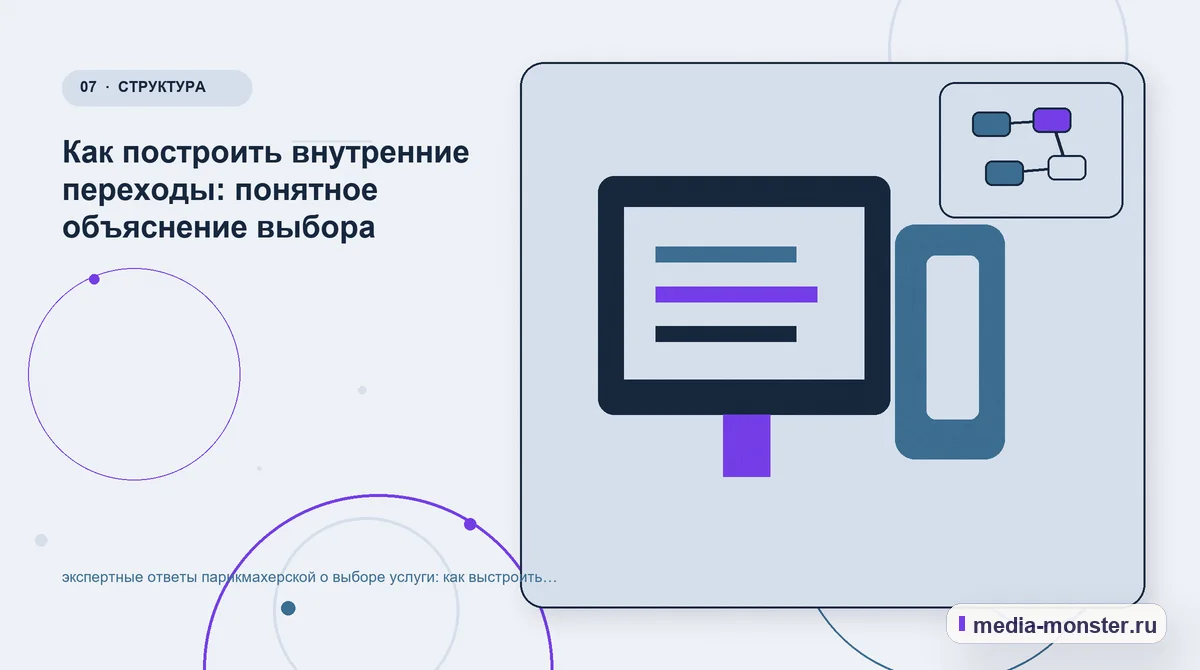 07 · СТРУКТУРА

Как построить внутренние переходы: понятное объяснение выбора

экспертные ответы парикмахерской о выборе услуги: как выстроить…

media-monster.ru